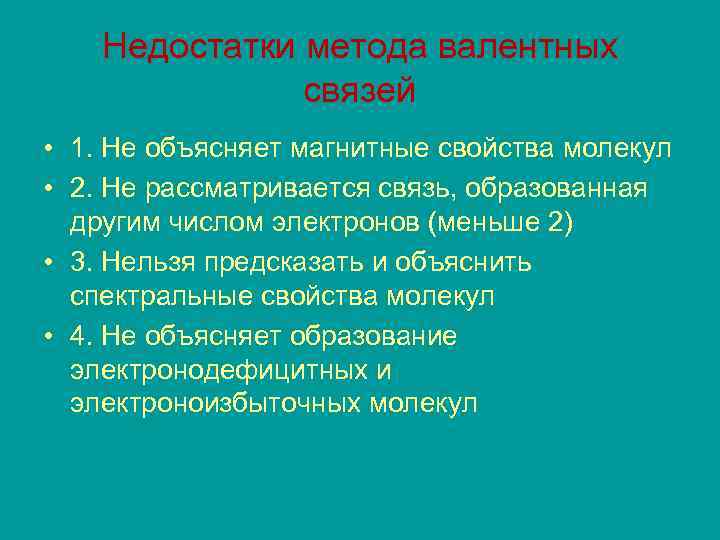 Недостатки метода валентных связей

• 1. Не объясняет магнитные свойства молекул
• 2. Не рассматривается связь, образованная другим числом электронов (меньше 2)
• 3. Нельзя предсказать и объяснить спектральные свойства молекул
• 4. Не объясняет образование электронодефицитных и электроноизбыточных молекул